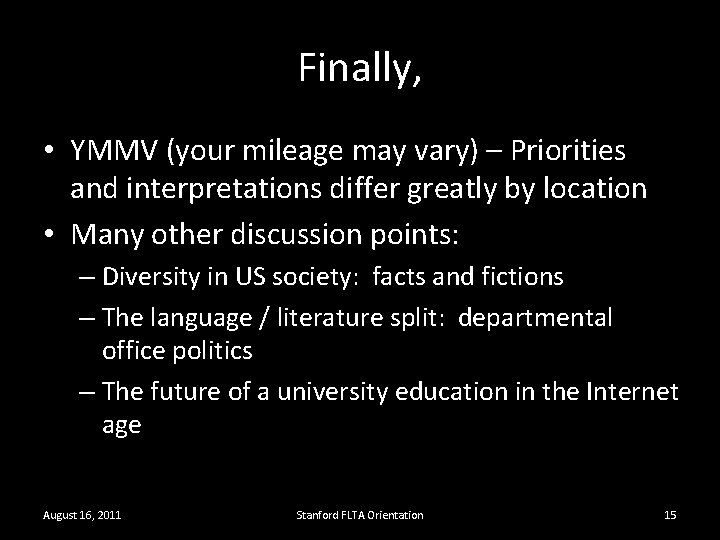 Finally,

• YMMV (your mileage may vary) – Priorities and interpretations differ greatly by location

• Many other discussion points:
– Diversity in US society: facts and fictions
– The language / literature split: departmental office politics
– The future of a university education in the Internet age

August 16, 2011

Stanford FLTA Orientation

15